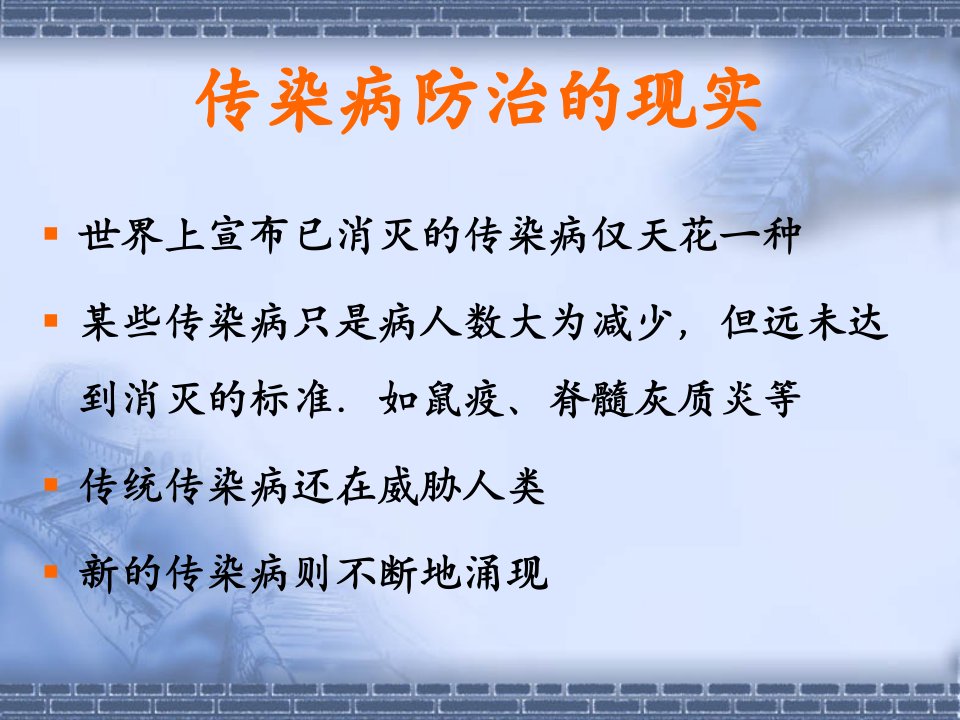 传染病防治的现实

• 世界上宣布已消灭的传染病仅天花一种

• 某些传染病只是病人数大为减少，但远未达到消灭的标准．如鼠疫、脊髓灰质炎等

• 传统传染病还在威胁人类

• 新的传染病则不断地涌现